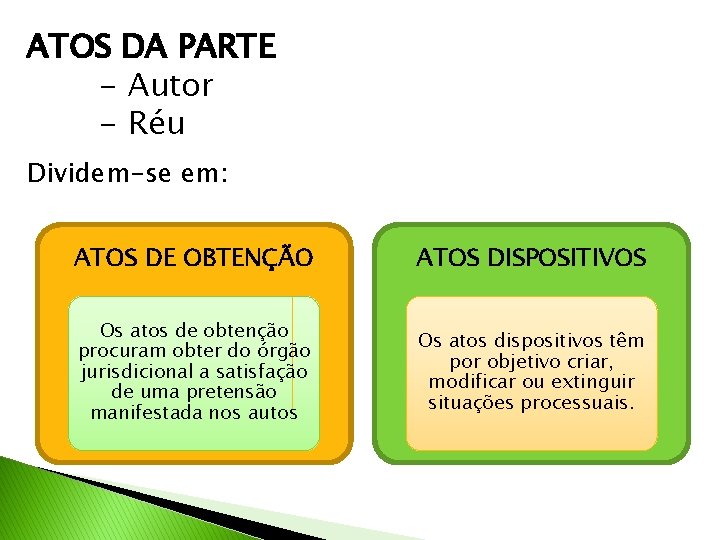 ATOS DA PARTE

- Autor
- Réu

Dividem-se em:

ATOS DE OBTENÇÃO

Os atos de obtenção procuram obter do órgão jurisdicional a satisfação de uma pretensão manifestada nos autos

ATOS DISPOSITIVOS

Os atos dispositivos têm por objetivo criar, modificar ou extinguir situações processuais.